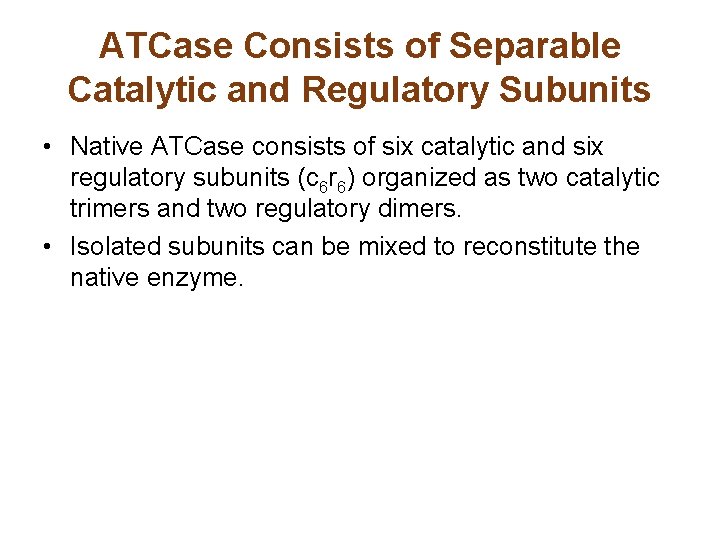 ATCase Consists of Separable Catalytic and Regulatory Subunits

• Native ATCase consists of six catalytic and six regulatory subunits ($c_6r_6$) organized as two catalytic trimers and two regulatory dimers.

• Isolated subunits can be mixed to reconstitute the native enzyme.